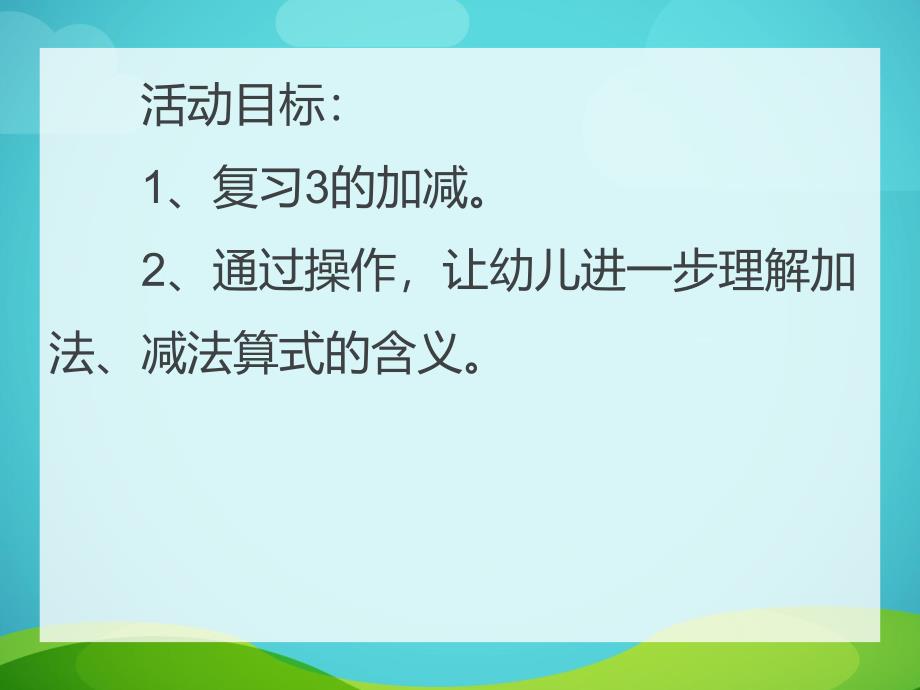 活动目标：

1、复习3的加减。

2、通过操作，让幼儿进一步理解加法、减法算式的含义。